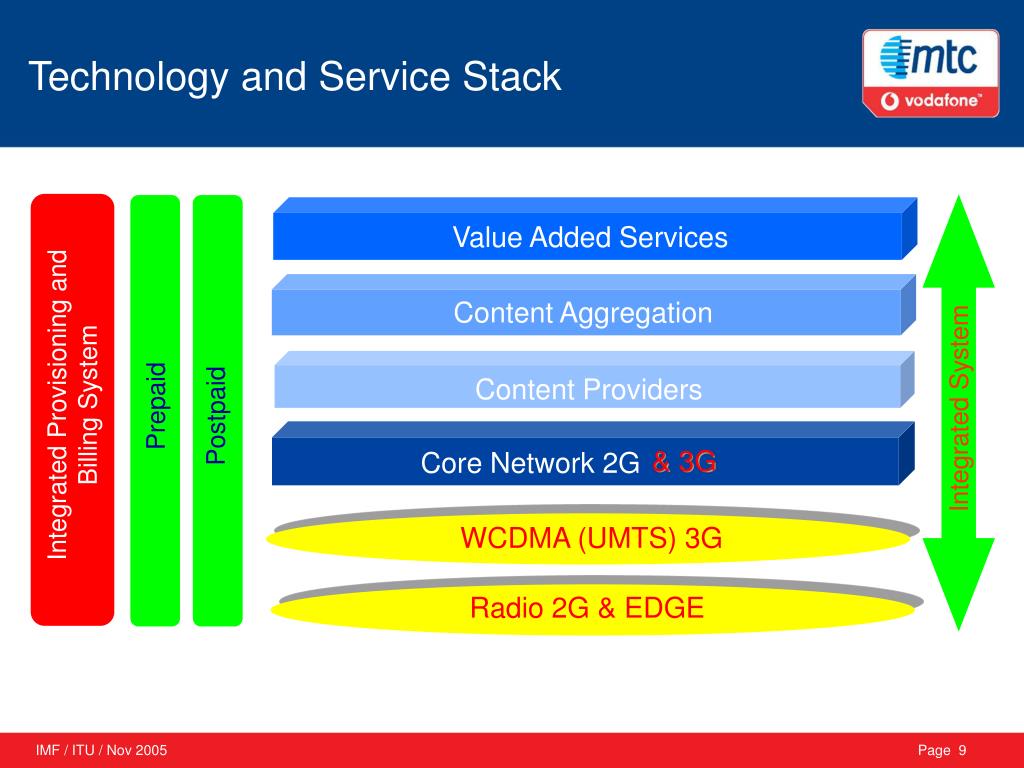 Technology and Service Stack

mtc
vodafone

Integrated Provisioning and Billing System

Prepaid

Postpaid

Value Added Services

Content Aggregation

Content Providers

Core Network 2G & 3G

WCDMA (UMTS) 3G

Radio 2G & EDGE

Integrated System

IMF / ITU / Nov 2005

Page 9